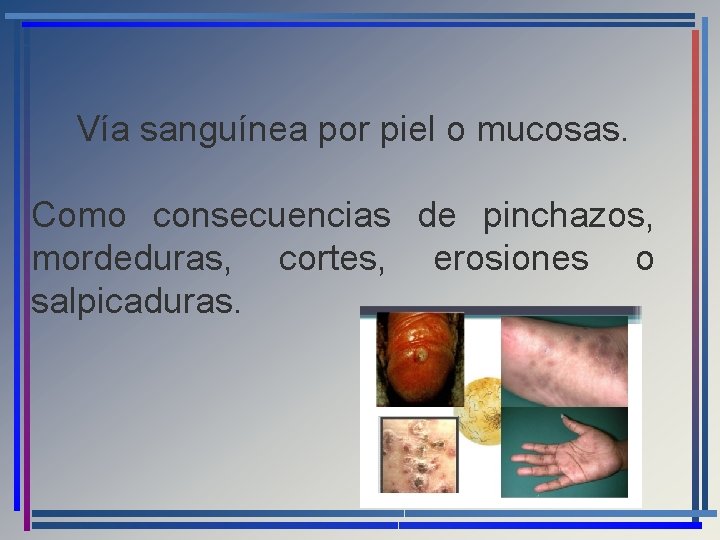 Vía sanguínea por piel o mucosas.

Como consecuencias de pinchazos, mordeduras, cortes, erosiones o salpicaduras.